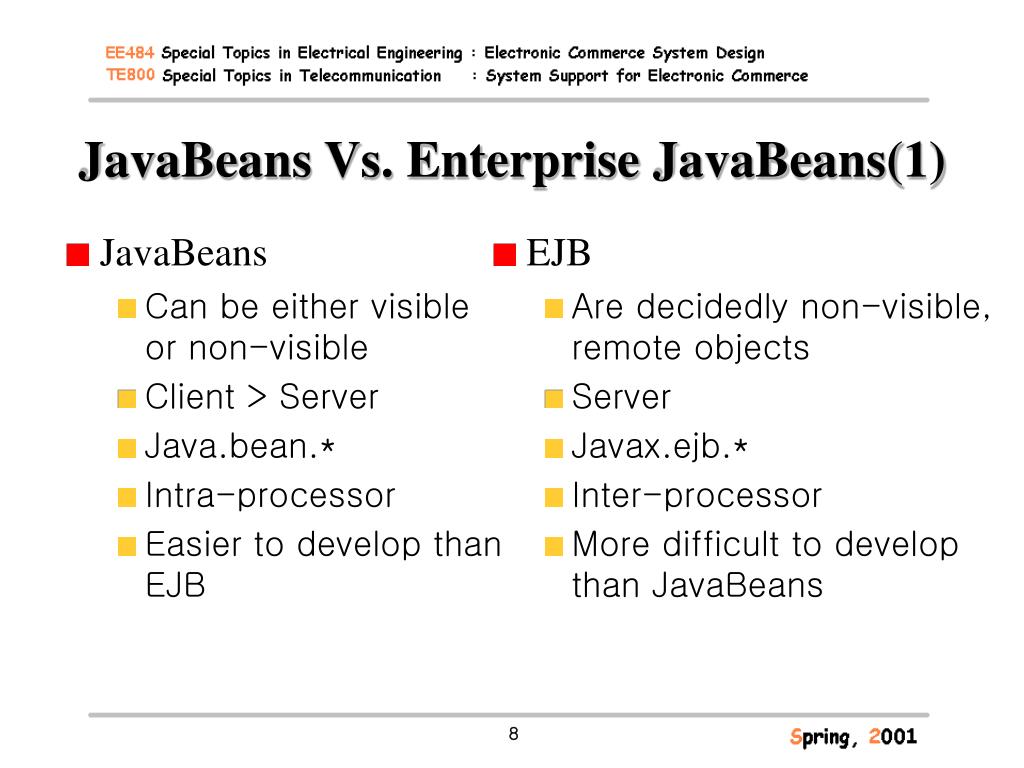 EE484 Special Topics in Electrical Engineering : Electronic Commerce System Design
TE800 Special Topics in Telecommunication : System Support for Electronic Commerce

JavaBeans Vs. Enterprise JavaBeans(1)

JavaBeans
Can be either visible or non-visible
Client > Server
Java.bean.*
Intra-processor
Easier to develop than EJB

EJB
Are decidedly non-visible, remote objects
Server
Javax.ejb.*
Inter-processor
More difficult to develop than JavaBeans

8

Spring, 2001